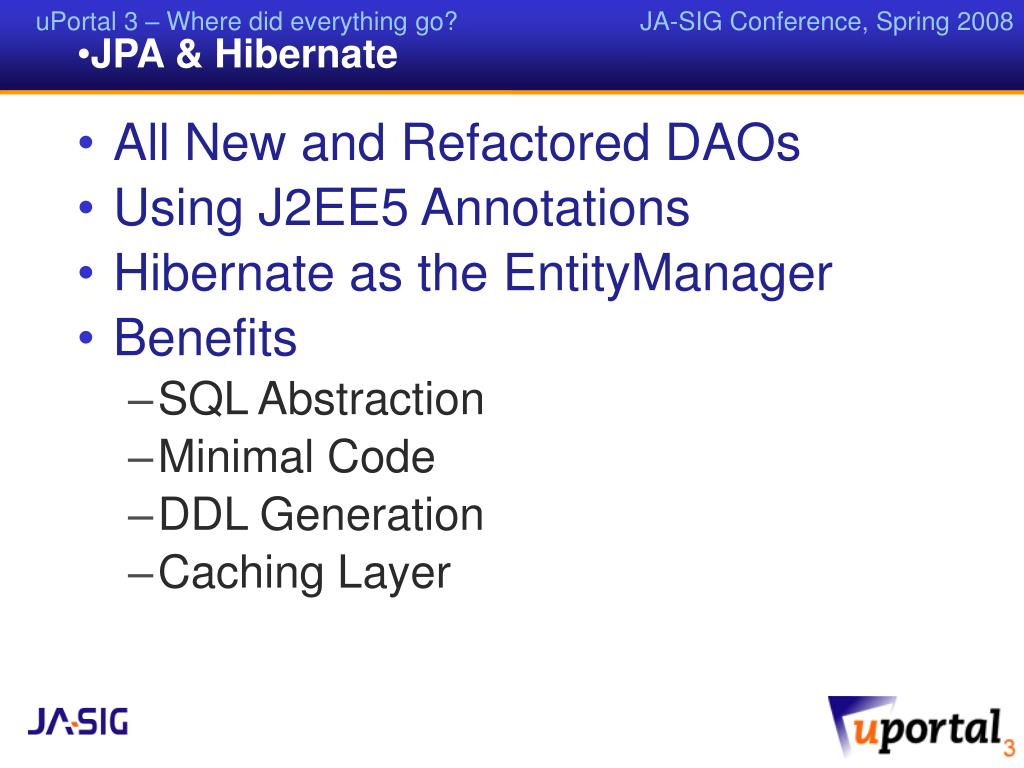 uPortal 3 – Where did everything go?

JA-SIG Conference, Spring 2008

•JPA & Hibernate

• All New and Refactored DAOs
• Using J2EE5 Annotations
• Hibernate as the EntityManager
• Benefits
– SQL Abstraction
– Minimal Code
– DDL Generation
– Caching Layer

JA-SIG

uportal

3